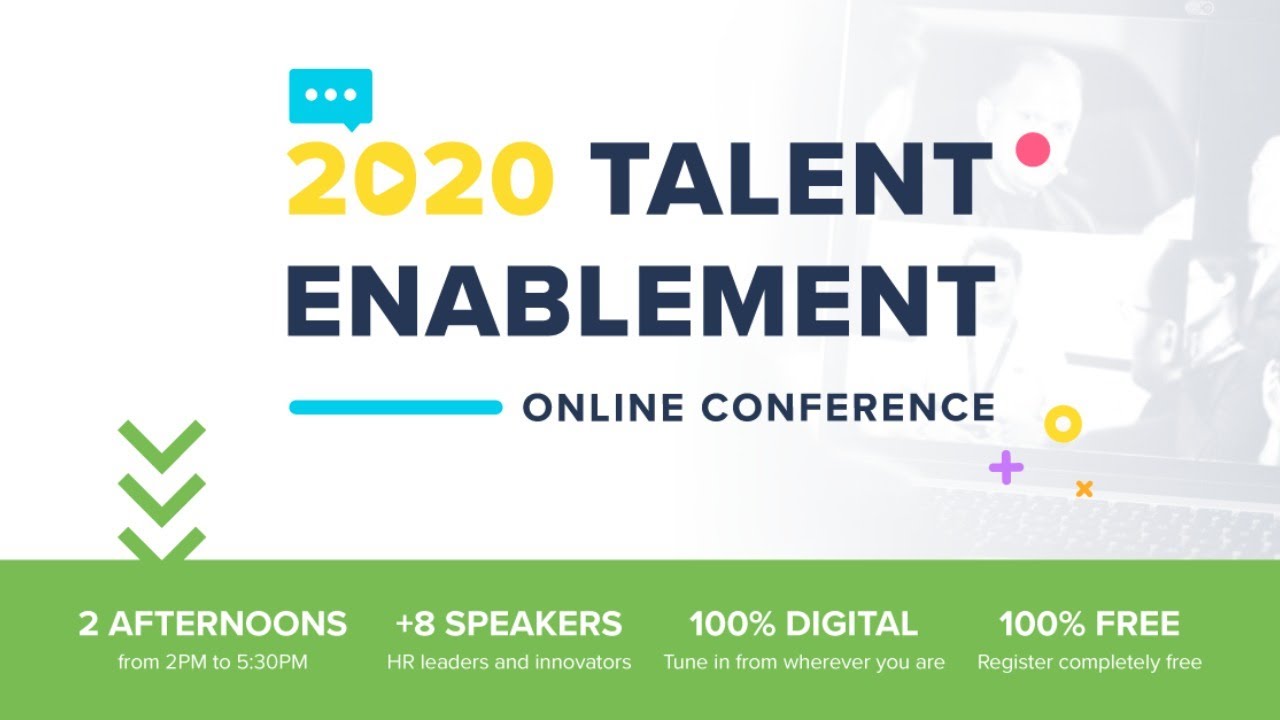 2020 TALENT ENABLEMENT

ONLINE CONFERENCE

2 AFTERNOONS
from 2PM to 5:30PM

+8 SPEAKERS
HR leaders and innovators

100% DIGITAL
Tune in from wherever you are

100% FREE
Register completely free